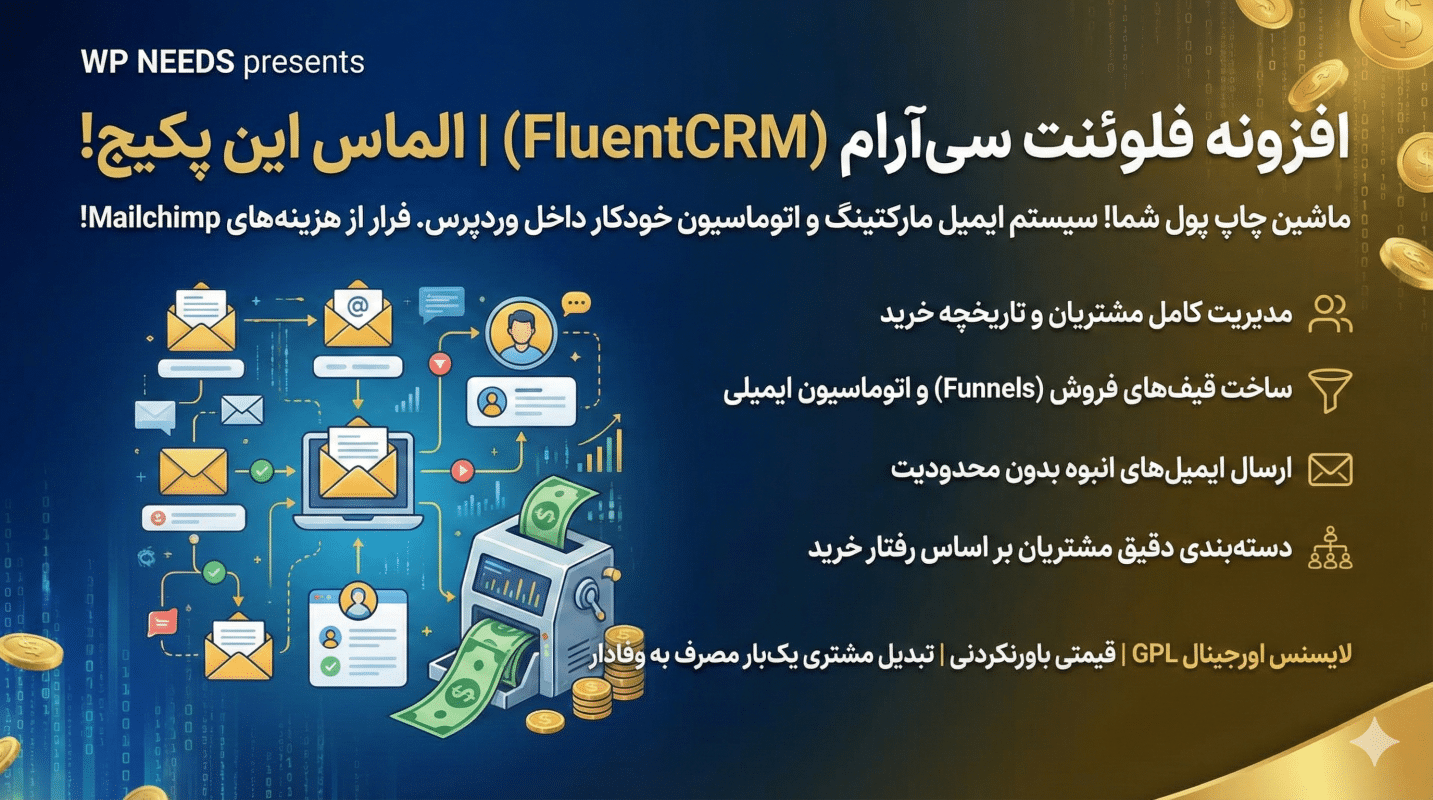 WP NEEDS presents

افزونه فلوئنت سی‌آرام (FluentCRM) | الماس این پکیج!

ماشین چاپ پول شما! سیستم ایمیل مارکتینگ و اتوماسیون خودکار داخل وردپرس. فرار از هزینه‌های Mailchimp!

مدیریت کامل مشتریان و تاریخچه خرید

ساخت قیف‌های فروش (Funnels) و اتوماسیون ایمیلی

ارسال ایمیل‌های انبوه بدون محدودیت

دسته‌بندی دقیق مشتریان بر اساس رفتار خرید

لایسنس اورجینال GPL | قیمتی باورنکردنی | تبدیل مشتری یک‌بار مصرف به وفادار